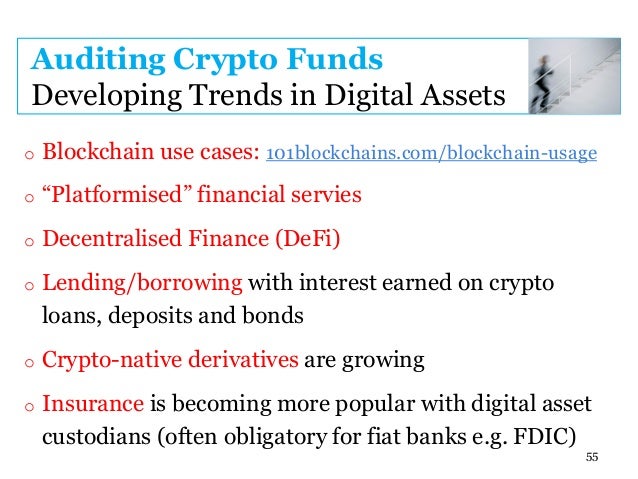 Auditing Crypto Funds
Developing Trends in Digital Assets

o Blockchain use cases: 101blockchains.com/blockchain-usage

o “Platformised” financial servies

o Decentralised Finance (DeFi)

o Lending/borrowing with interest earned on crypto loans, deposits and bonds

o Crypto-native derivatives are growing

o Insurance is becoming more popular with digital asset custodians (often obligatory for fiat banks e.g. FDIC)

55